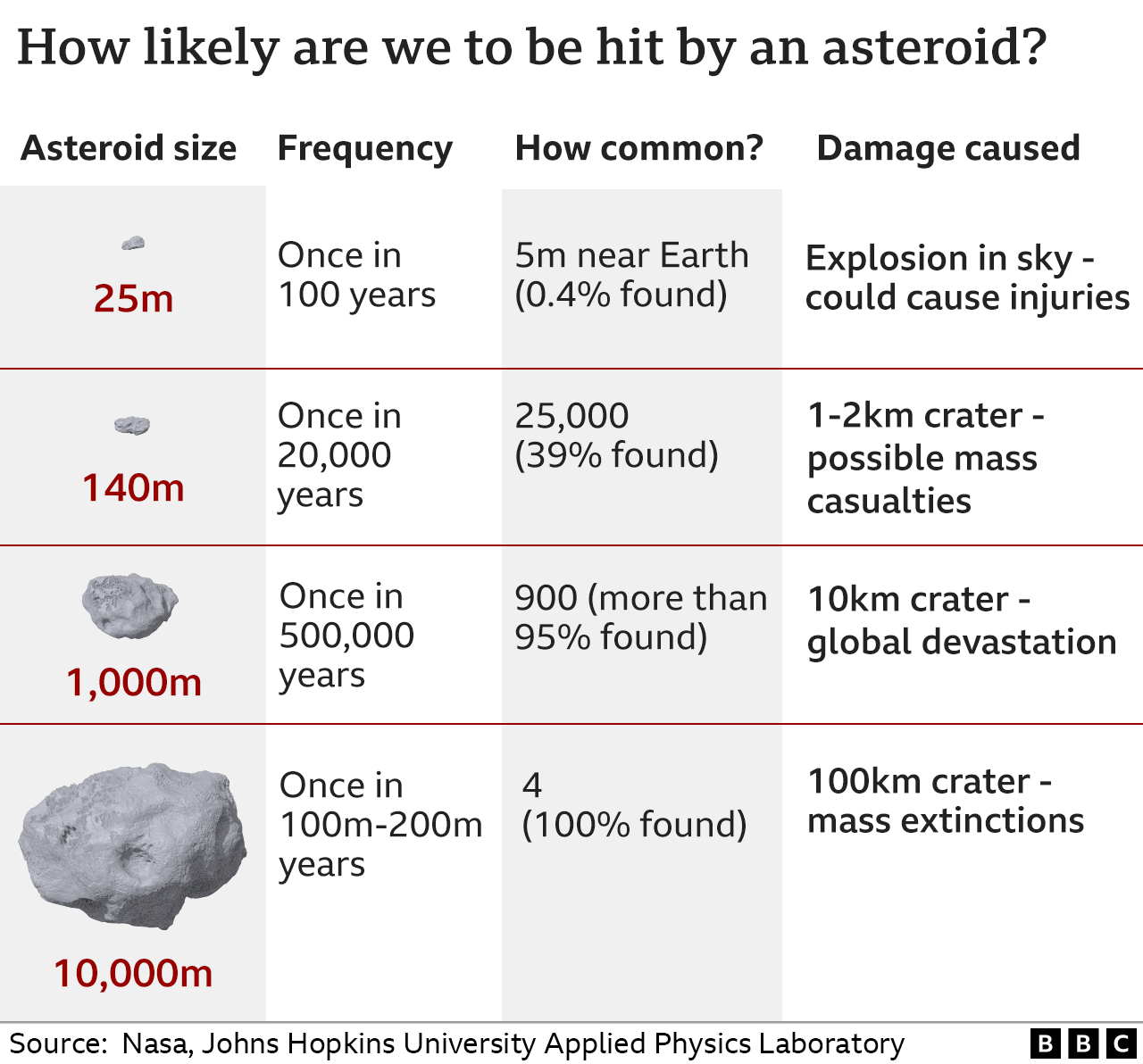 How likely are we to be hit by an asteroid?

| Asteroid size | Frequency | How common? | Damage caused |
|---|---|---|---|
| 25m | Once in 100 years | 5m near Earth (0.4% found) | Explosion in sky - could cause injuries |
| 140m | Once in 20,000 years | 25,000 (39% found) | 1-2km crater - possible mass casualties |
| 1,000m | Once in 500,000 years | 900 (more than 95% found) | 10km crater - global devastation |
| 10,000m | Once in 100m-200m years | 4 (100% found) | 100km crater - mass extinctions |

Source: Nasa, Johns Hopkins University Applied Physics Laboratory

BBC